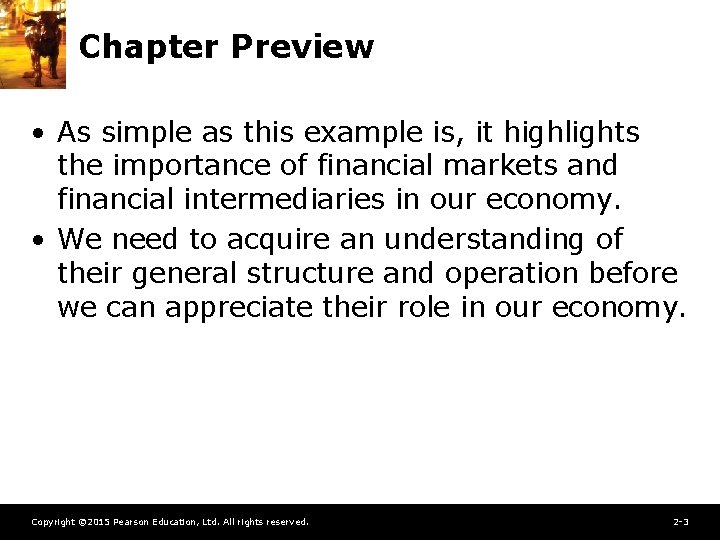 Chapter Preview

• As simple as this example is, it highlights the importance of financial markets and financial intermediaries in our economy.
• We need to acquire an understanding of their general structure and operation before we can appreciate their role in our economy.

Copyright ©2015 Pearson Education, Ltd. All rights reserved.

2-3